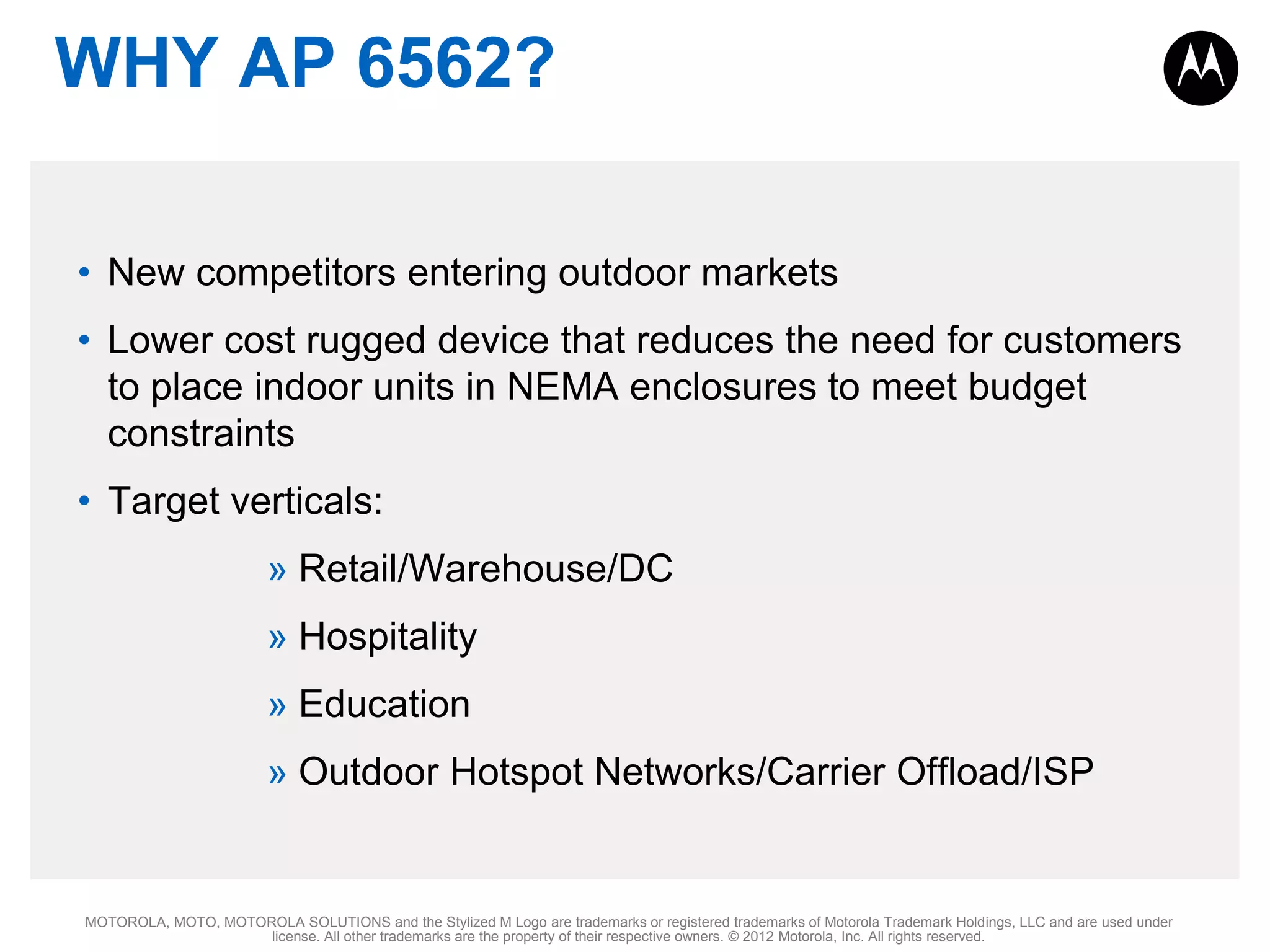 WHY AP 6562?

• New competitors entering outdoor markets

• Lower cost rugged device that reduces the need for customers to place indoor units in NEMA enclosures to meet budget constraints

• Target verticals:

» Retail/Warehouse/DC

» Hospitality

» Education

» Outdoor Hotspot Networks/Carrier Offload/ISP

MOTOROLA, MOTO, MOTOROLA SOLUTIONS and the Stylized M Logo are trademarks or registered trademarks of Motorola Trademark Holdings, LLC and are used under license. All other trademarks are the property of their respective owners. © 2012 Motorola, Inc. All rights reserved.